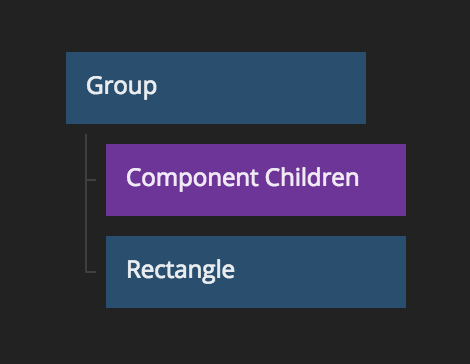 Group

Component Children

Rectangle